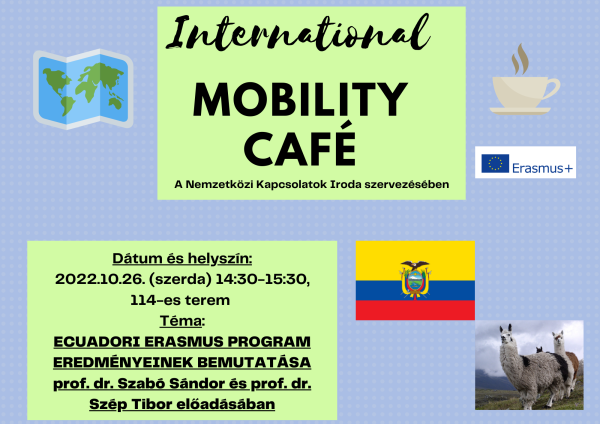 International

MOBILITY CAFÉ

A Nemzetközi Kapcsolatok Iroda szervezésében

Erasmus+

Dátum és helyszín:
2022.10.26. (szerda) 14:30-15:30, 114-es terem
Téma:
ECUADORI ERASMUS PROGRAM EREDMÉNYEINEK BEMUTATÁSA
prof. dr. Szabó Sándor és prof. dr. Szép Tibor előadásában